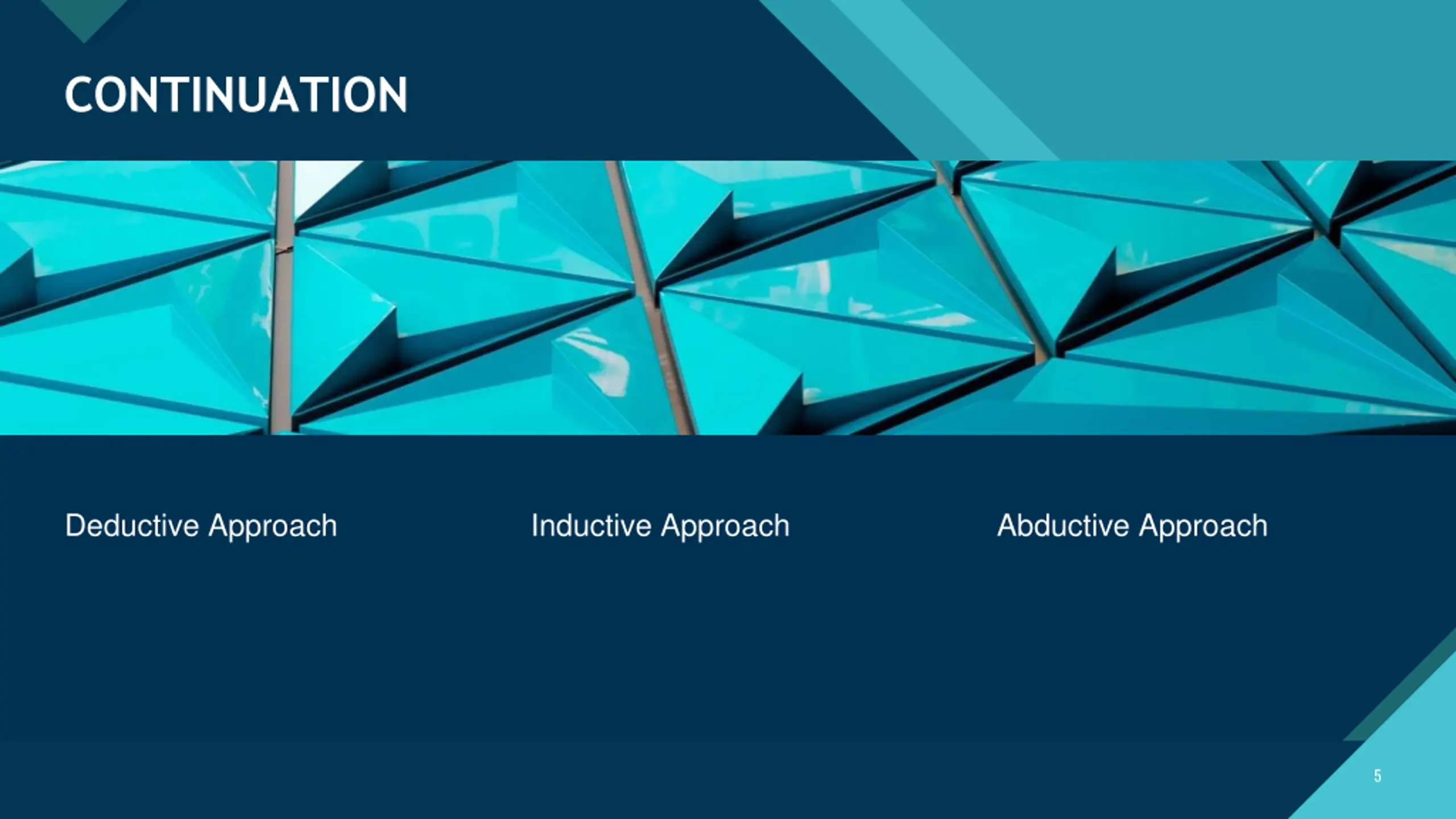 CONTINUATION

Deductive Approach

Inductive Approach

Abductive Approach

5